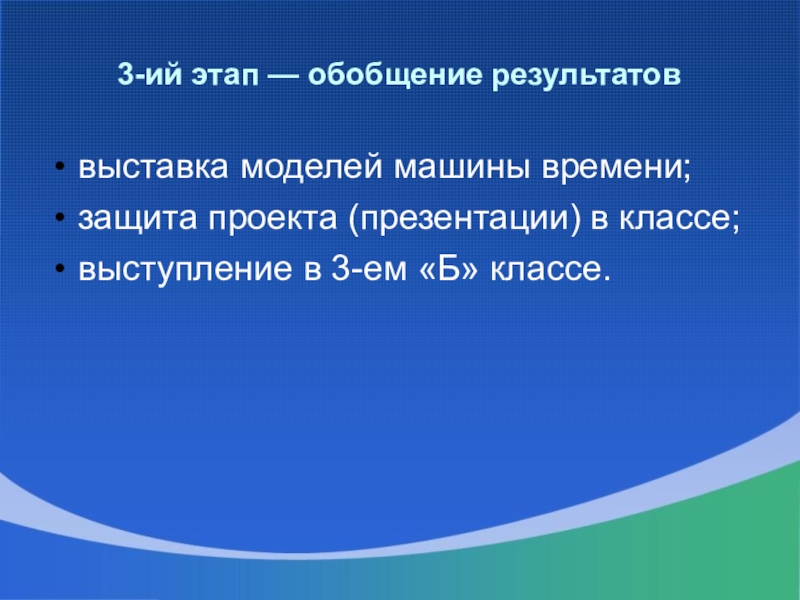 3-ий этап — обобщение результатов

• выставка моделей машины времени;
• защита проекта (презентации) в классе;
• выступление в 3-ем «Б» классе.